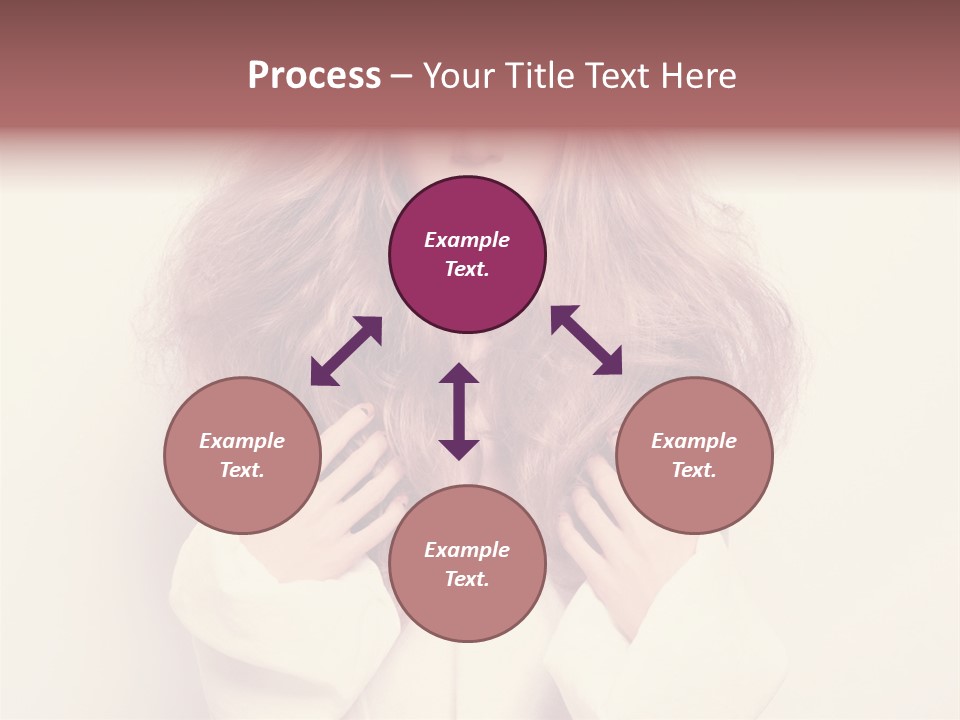 Process – Your Title Text Here

Example Text.

Example Text.

Example Text.

Example Text.